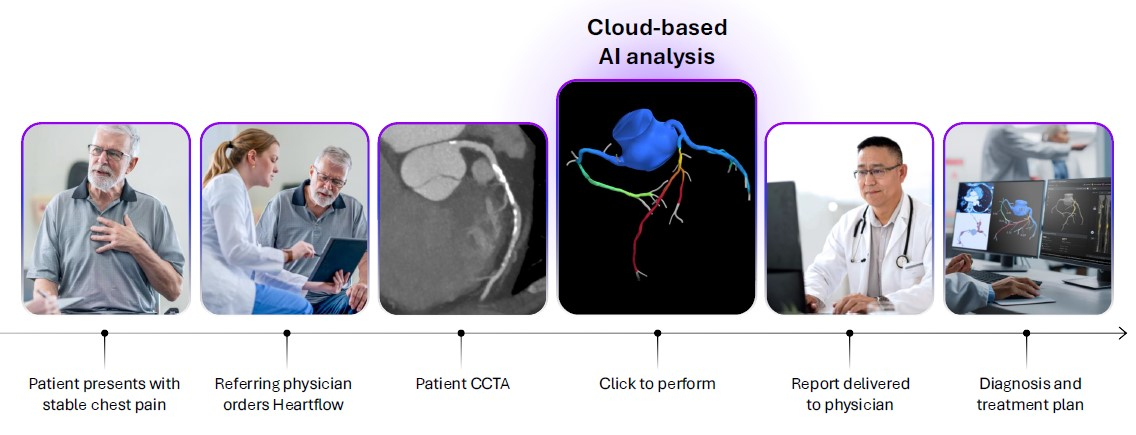 Cloud-based AI analysis

Patient presents with stable chest pain

Referring physician orders Heartflow

Patient CCTA

Click to perform

Report delivered to physician

Diagnosis and treatment plan